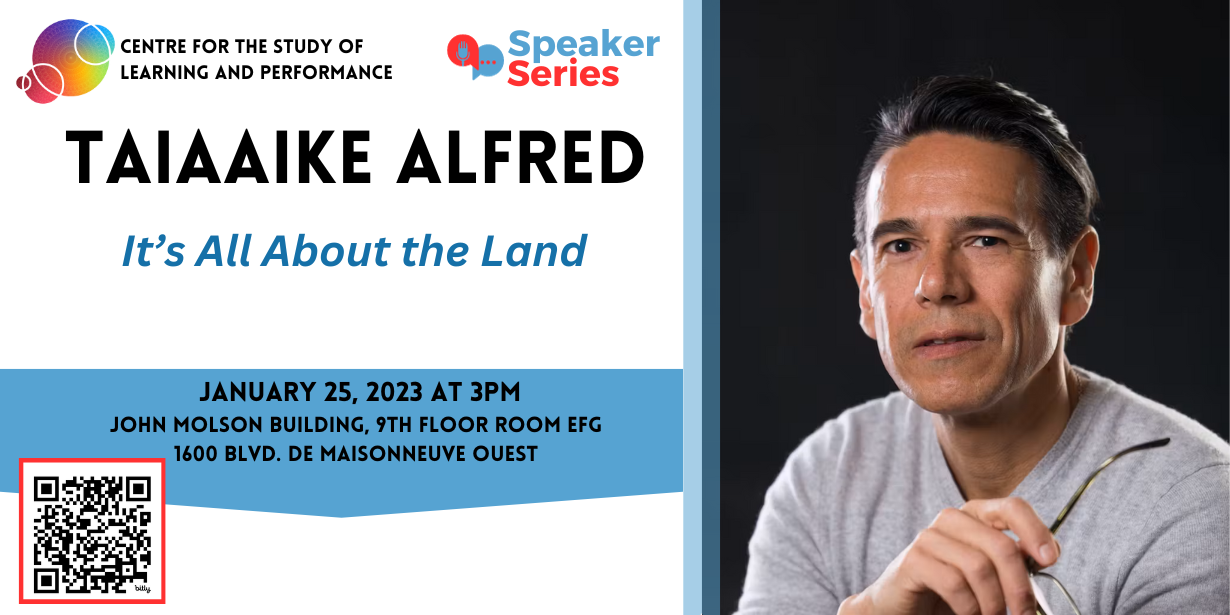 CENTRE FOR THE STUDY OF LEARNING AND PERFORMANCE

Speaker Series

TAIAAIKE ALFRED

It's All About the Land

JANUARY 25, 2023 AT 3PM
JOHN MOLSON BUILDING, 9TH FLOOR ROOM EFG
1600 BLVD. DE MAISONNEUVE OUEST

bitly